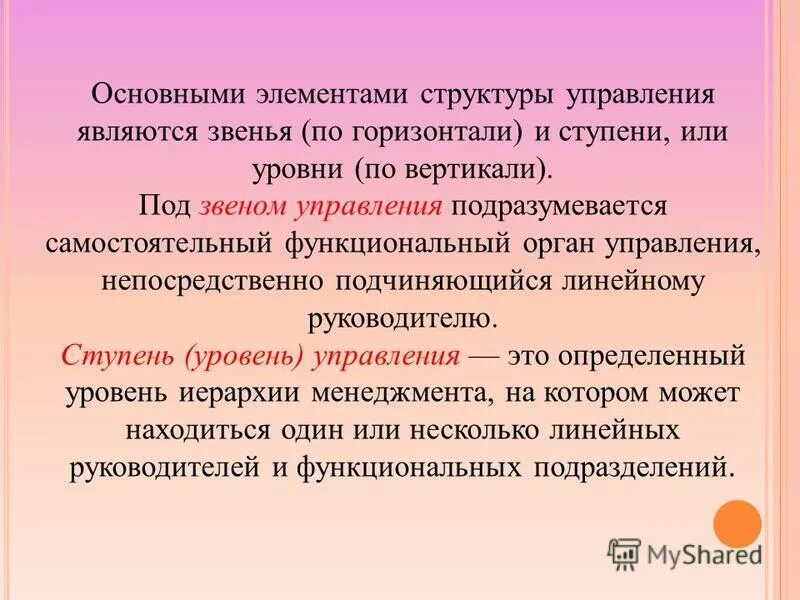 Основными элементами структуры управления являются звенья (по горизонтали) и ступени, или уровни (по вертикали).
Под звеном управления подразумевается самостоятельный функциональный орган управления, непосредственно подчиняющийся линейному руководителю.
Ступень (уровень) управления — это определенный уровень иерархии менеджмента, на котором может находиться один или несколько линейных руководителей и функциональных подразделений.

MyShared